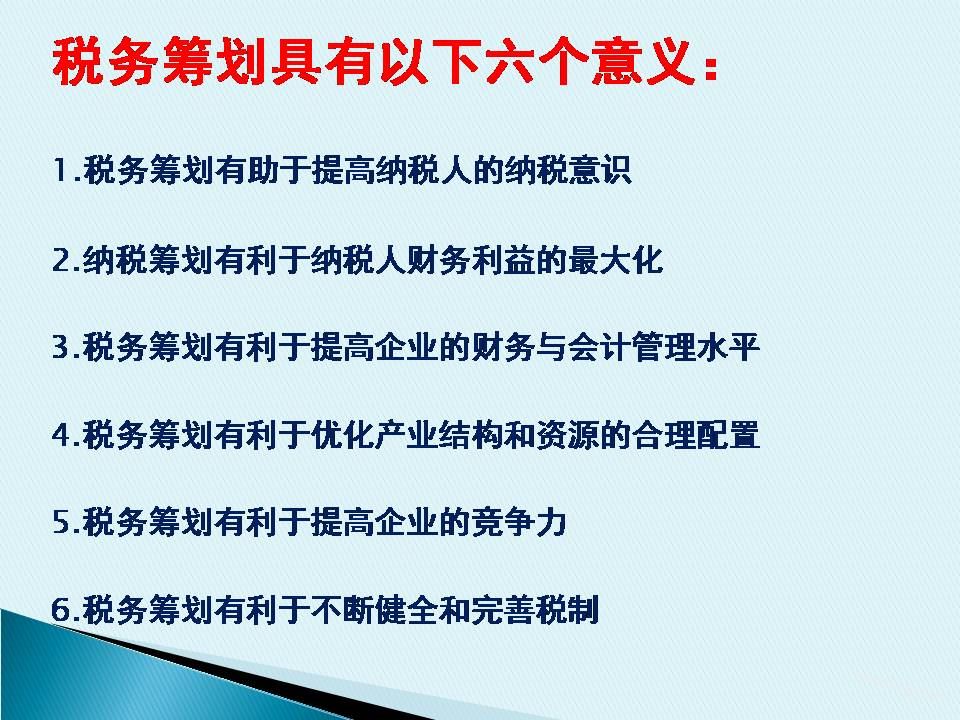 税务筹划具有以下六个意义：

1.税务筹划有助于提高纳税人的纳税意识

2.纳税筹划有利于纳税人财务利益的最大化

3.税务筹划有利于提高企业的财务与会计管理水平

4.税务筹划有利于优化产业结构和资源的合理配置

5.税务筹划有利于提高企业的竞争力

6.税务筹划有利于不断健全和完善税制